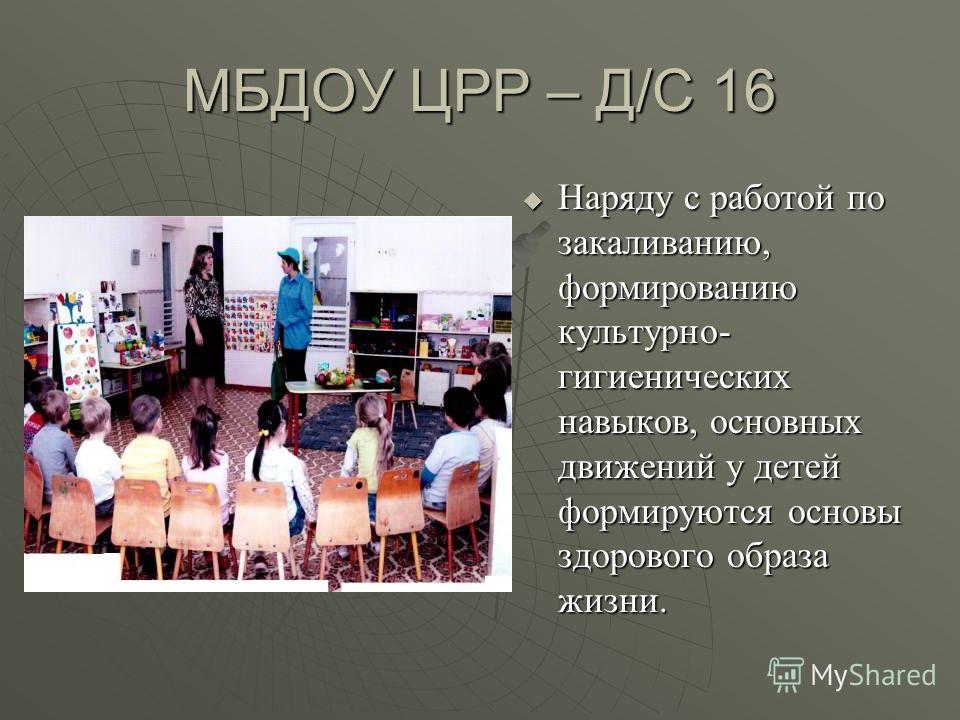 МБДОУ ЦРР – Д/С 16

Наряду с работой по закаливанию, формированию культурно-гигиенических навыков, основных движений у детей формируются основы здорового образа жизни.

MyShared